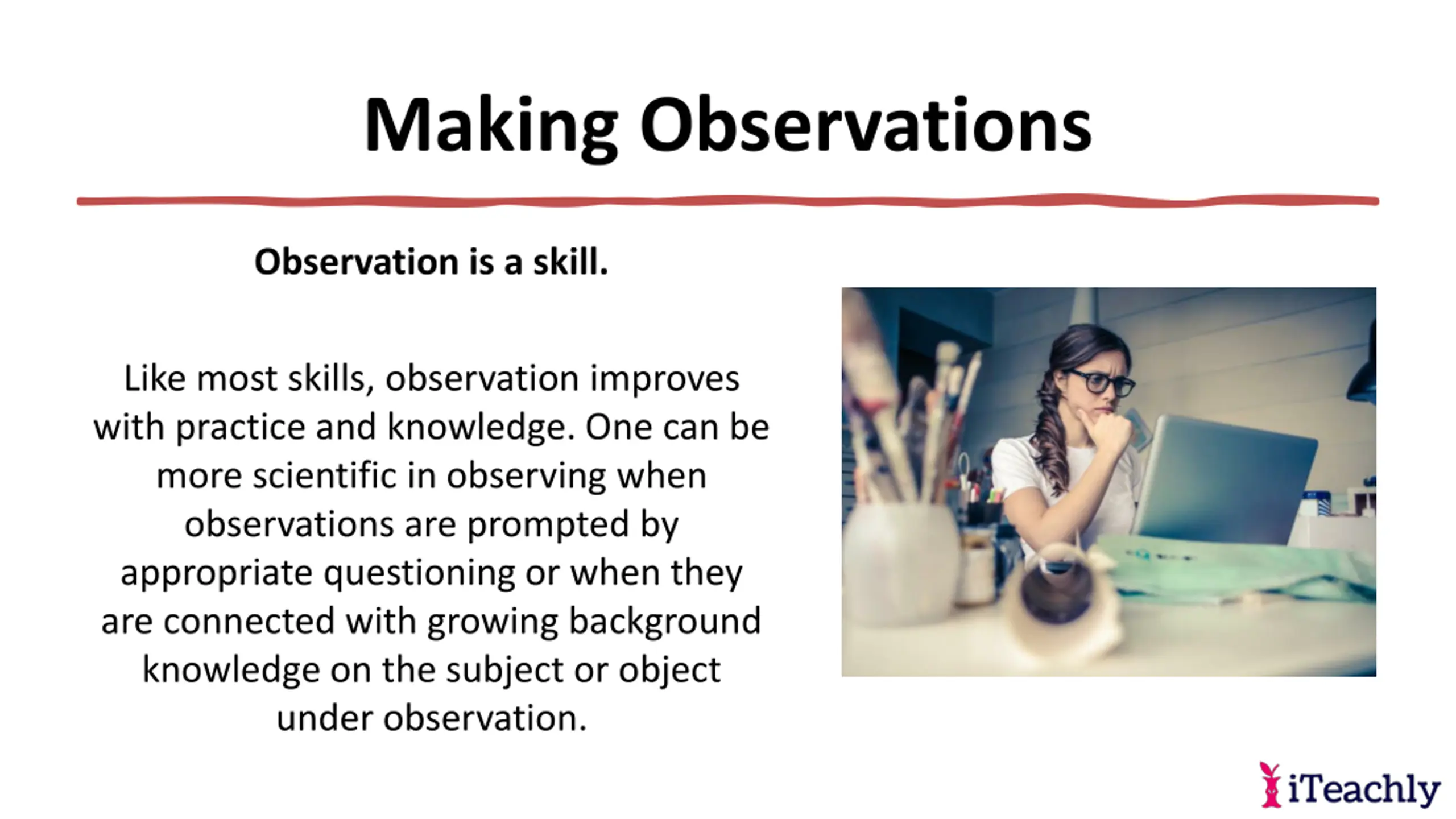 Making Observations

Observation is a skill.

Like most skills, observation improves with practice and knowledge. One can be more scientific in observing when observations are prompted by appropriate questioning or when they are connected with growing background knowledge on the subject or object under observation.

iTeachly